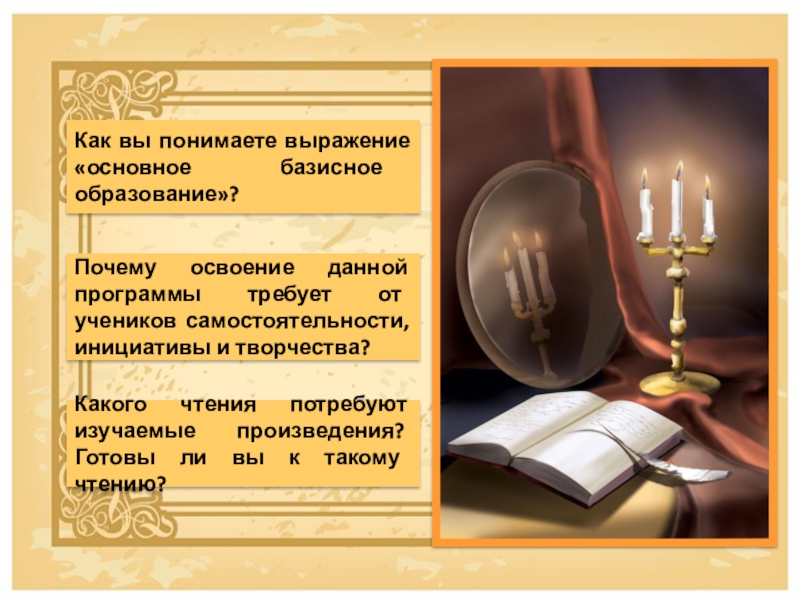 Как вы понимаете выражение «основное базисное образование»?

Почему освоение данной программы требует от учеников самостоятельности, инициативы и творчества?

Какого чтения потребуют изучаемые произведения? Готовы ли вы к такому чтению?